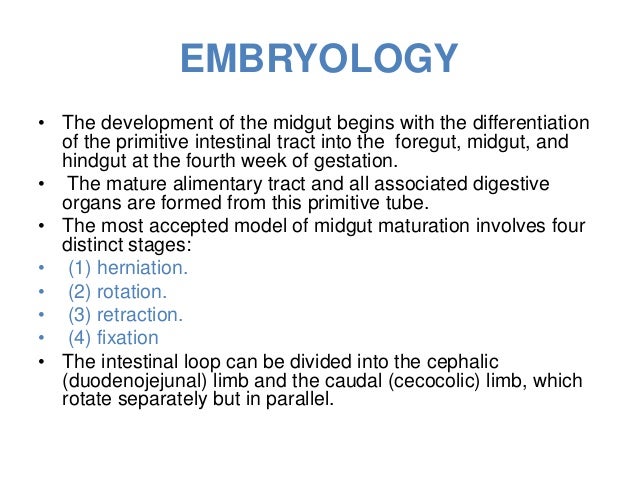 EMBRYOLOGY

• The development of the midgut begins with the differentiation of the primitive intestinal tract into the foregut, midgut, and hindgut at the fourth week of gestation.
• The mature alimentary tract and all associated digestive organs are formed from this primitive tube.
• The most accepted model of midgut maturation involves four distinct stages:
• (1) herniation.
• (2) rotation.
• (3) retraction.
• (4) fixation
• The intestinal loop can be divided into the cephalic (duodenojejunal) limb and the caudal (cecocolic) limb, which rotate separately but in parallel.